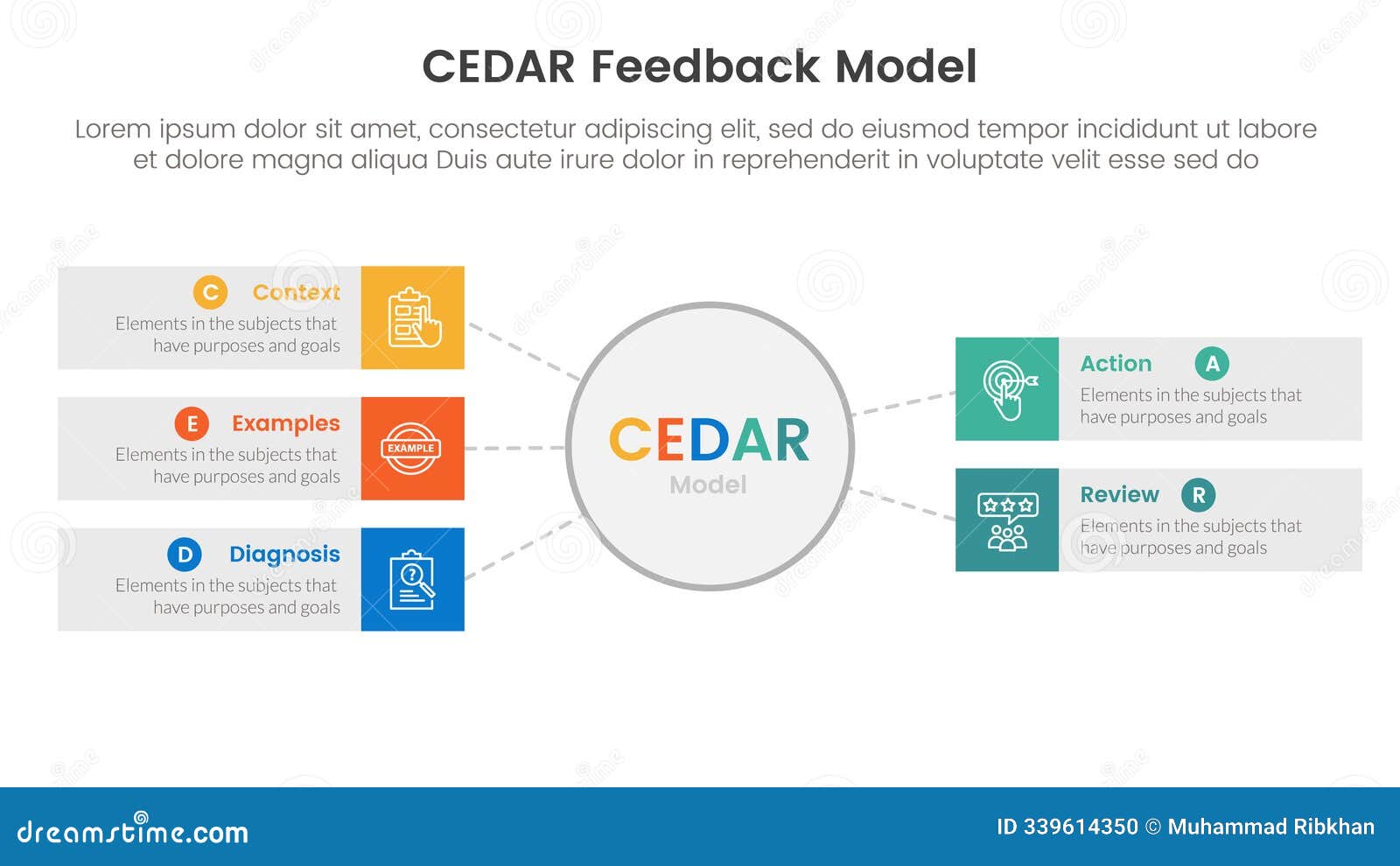 CEDAR Feedback Model

Lorem ipsum dolor sit amet, consectetur adipiscing elit, sed do eiusmod tempor incididunt ut labore et dolore magna aliqua Duis aute irure dolor in reprehenderit in voluptate velit esse sed do

C Context
Elements in the subjects that have purposes and goals

E Examples
Elements in the subjects that have purposes and goals

EXAMPLE

D Diagnosis
Elements in the subjects that have purposes and goals

CEDAR
Model

Action A
Elements in the subjects that have purposes and goals

Review R
Elements in the subjects that have purposes and goals

dreamstime.com

ID 339614350 © Muhammad Ribkhan